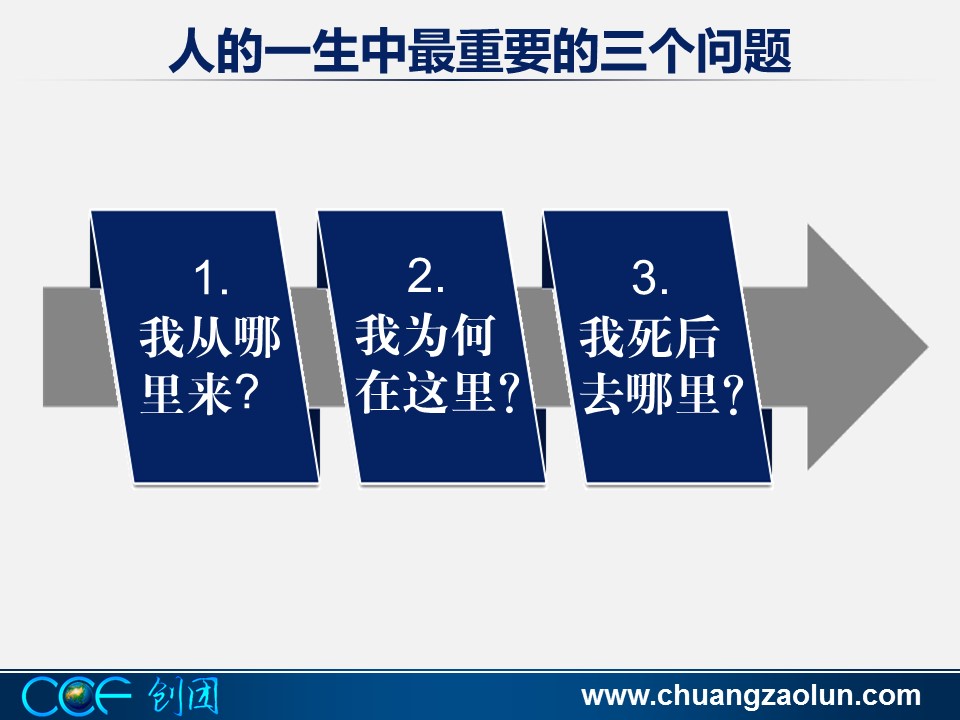 人的一生中最重要的三个问题

1.
我从哪里来？

2.
我为何在这里？

3.
我死后去哪里？

CCF 创团

www.chuangzaolun.com